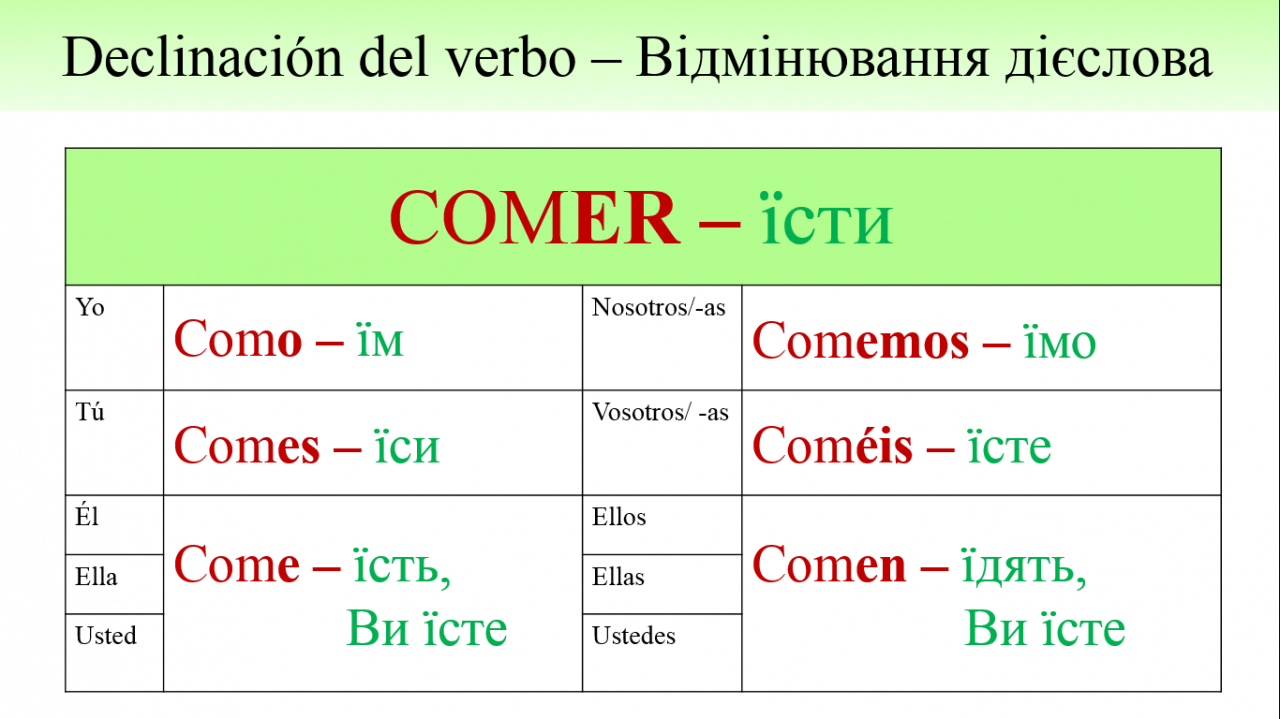 Declinación del verbo – Відмінювання дієслова

| COMER – їсти | | | |
|---|---|---|---|
| Yo | Como – їм | Nosotros/-as | Comemos – їмо |
| Tú | Comes – їси | Vosotros/ -as | Coméis – їсте |
| Él | Come – їсть, Ви їсте | Ellos | Comen – їдять, Ви їсте |
| Ella | | Ellas | |
| Usted | | Ustedes | |